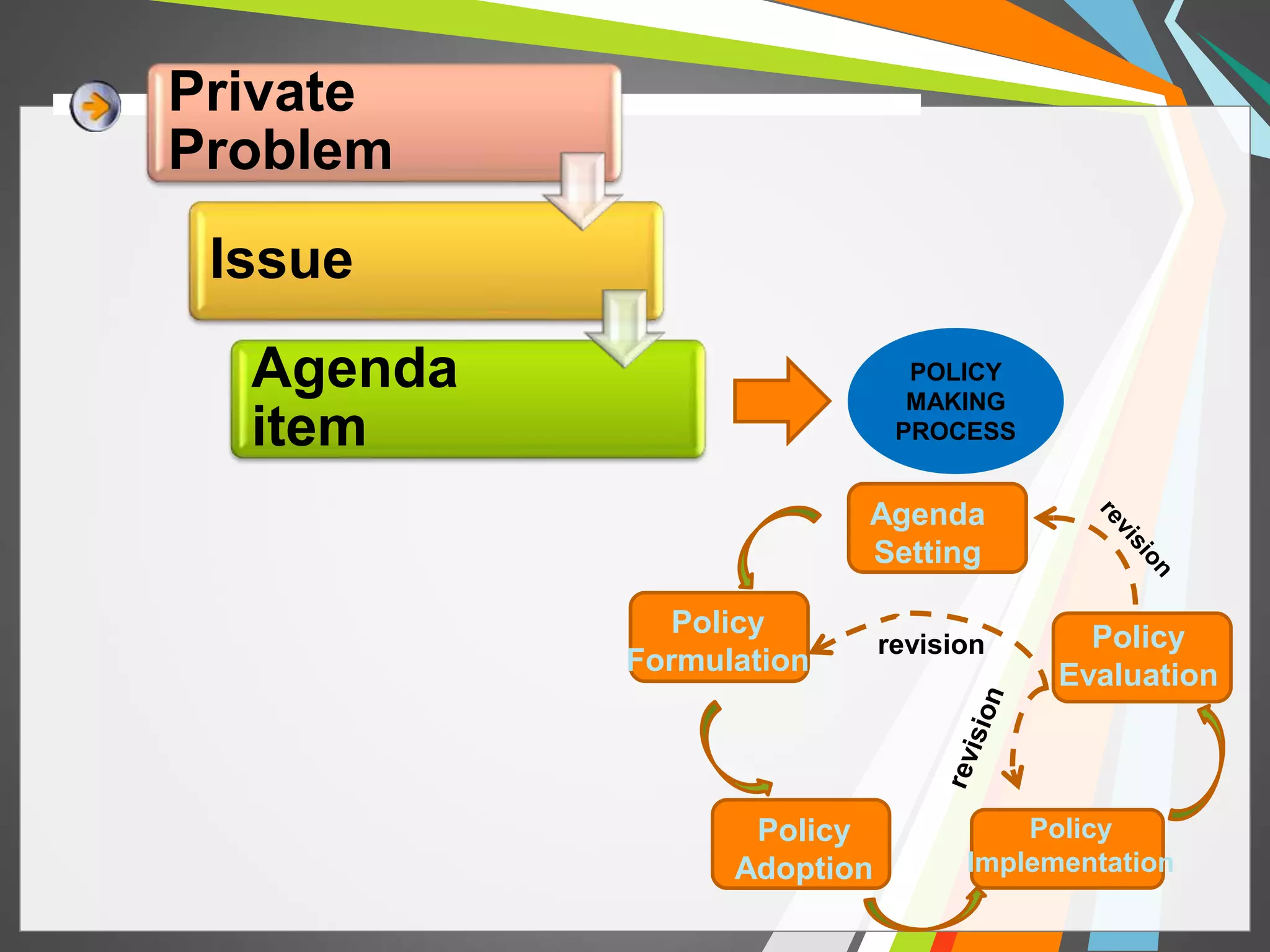 Private Problem

Issue

Agenda item

POLICY MAKING PROCESS

Agenda Setting

revision

Policy Formulation

revision

Policy Evaluation

revision

Policy Adoption

Policy Implementation